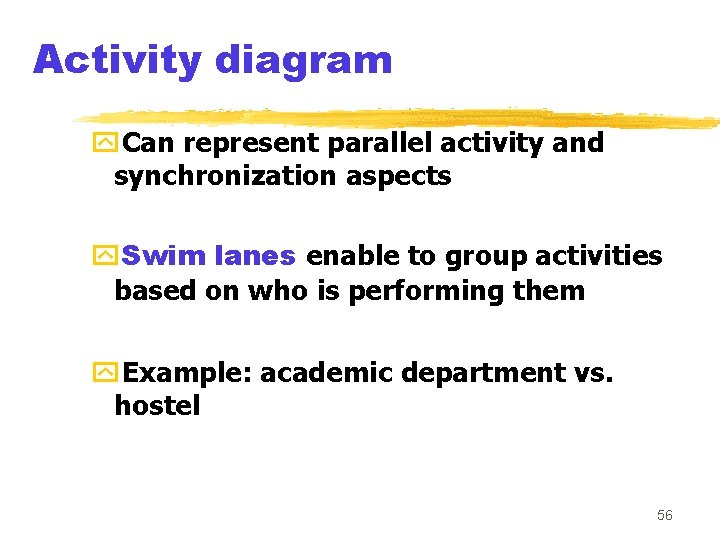 Activity diagram

Can represent parallel activity and synchronization aspects

Swim lanes enable to group activities based on who is performing them

Example: academic department vs. hostel

56